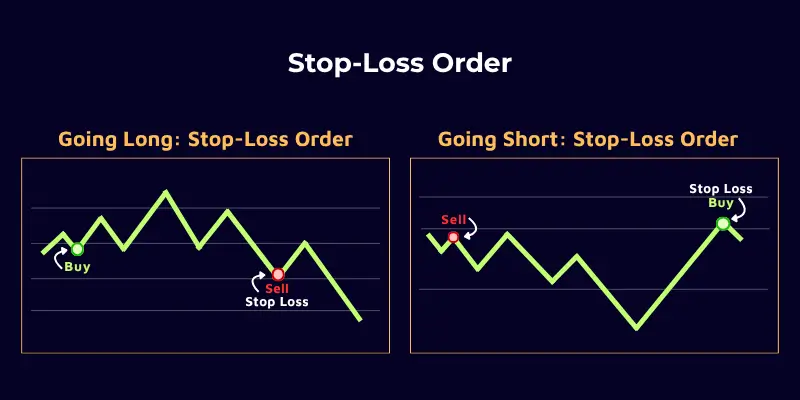 Stop-Loss Order

Going Long: Stop-Loss Order

Buy

Sell
Stop Loss

Going Short: Stop-Loss Order

Sell

Stop Loss
Buy